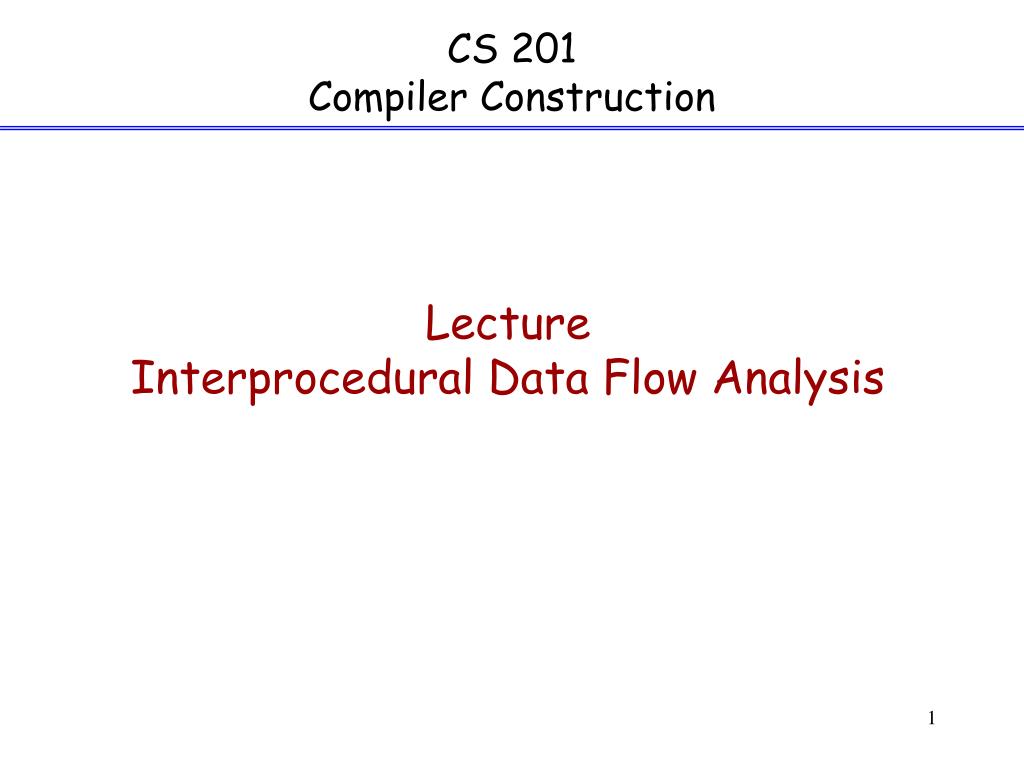 CS 201
Compiler Construction

Lecture
Interprocedural Data Flow Analysis

1